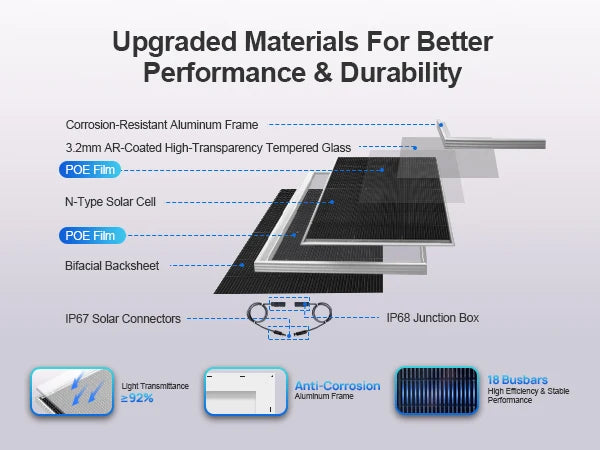 Upgraded Materials For Better Performance & Durability

Corrosion-Resistant Aluminum Frame

3.2mm AR-Coated High-Transparency Tempered Glass

POE Film

N-Type Solar Cell

POE Film

Bifacial Backsheet

IP67 Solar Connectors

IP68 Junction Box

Light Transmittance
≥92%

Anti-Corrosion
Aluminum Frame

18 Busbars
High Efficiency & Stable Performance